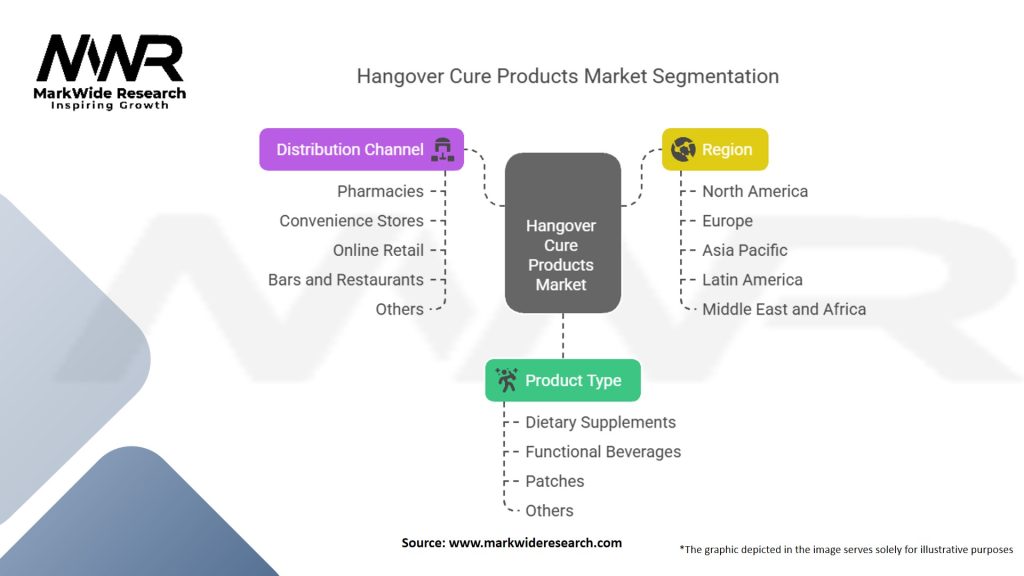 MWR
MarkWide Research
Inspiring Growth

Hangover Cure Products Market Segmentation

Distribution Channel
Pharmacies
Convenience Stores
Online Retail
Bars and Restaurants
Others

Hangover Cure Products Market

Region
North America
Europe
Asia Pacific
Latin America
Middle East and Africa

Product Type
Dietary Supplements
Functional Beverages
Patches
Others

Source: www.markwideresearch.com

*The graphic depicted in the image serves solely for illustrative purposes